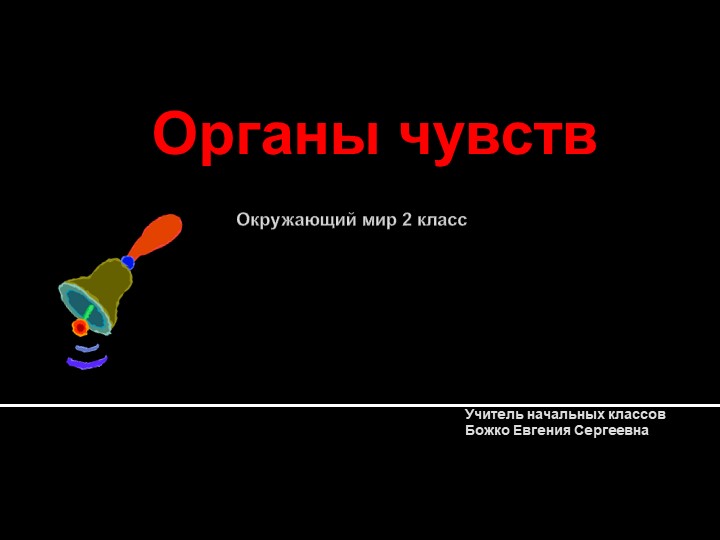 Органы чувств

Окружающий мир 2 класс

Учитель начальных классов
Божко Евгения Сергеевна